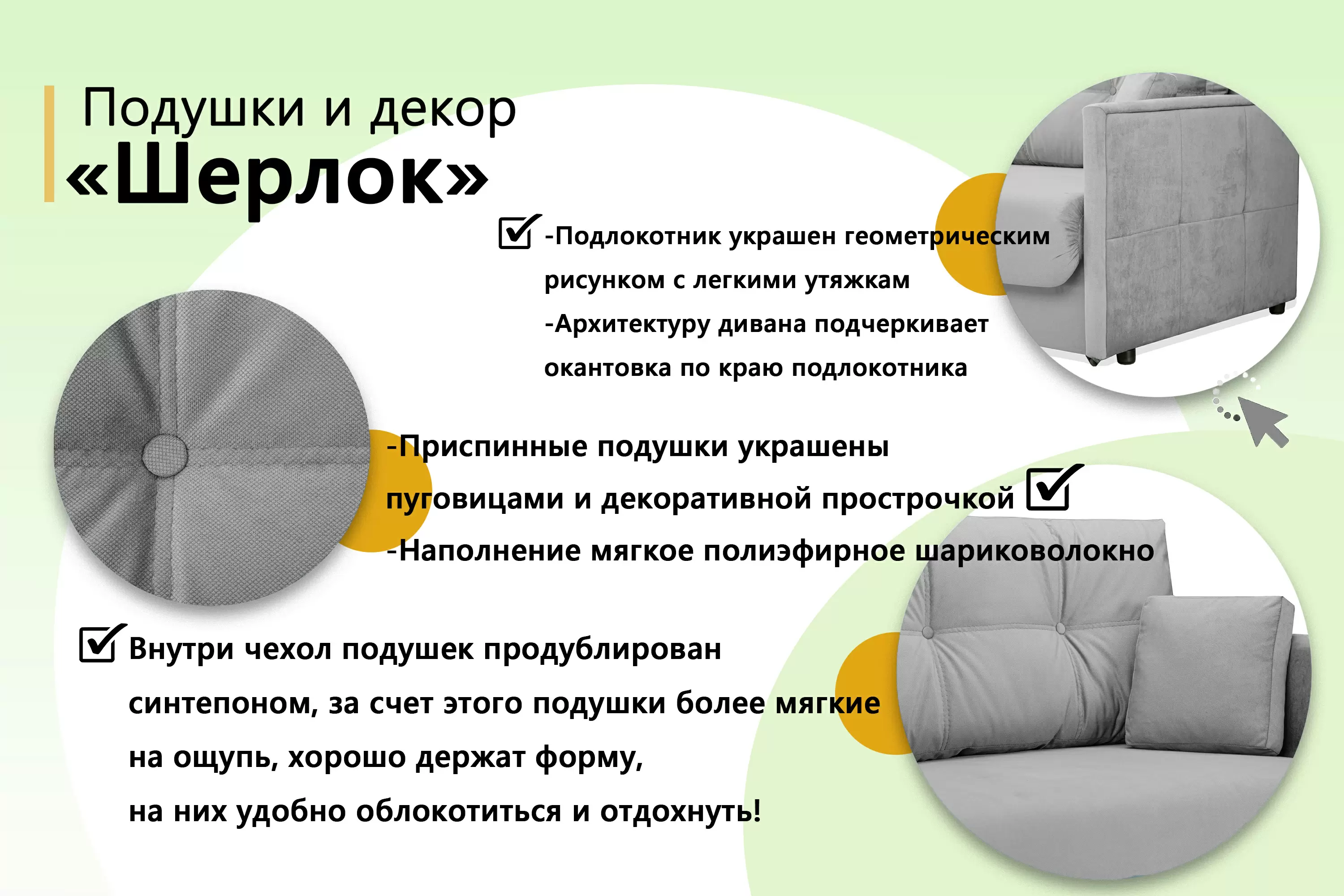 Подушки и декор
«Шерлок»

-Подлокотник украшен геометрическим рисунком с легкими утяжкам
-Архитектуру дивана подчеркивает окантовка по краю подлокотника

-Приспинные подушки украшены пуговицами и декоративной прострочкой
-Наполнение мягкое полиэфирное шариковолокно

Внутри чехол подушек продублирован синтепоном, за счет этого подушки более мягкие на ощупь, хорошо держат форму, на них удобно облокотиться и отдохнуть!